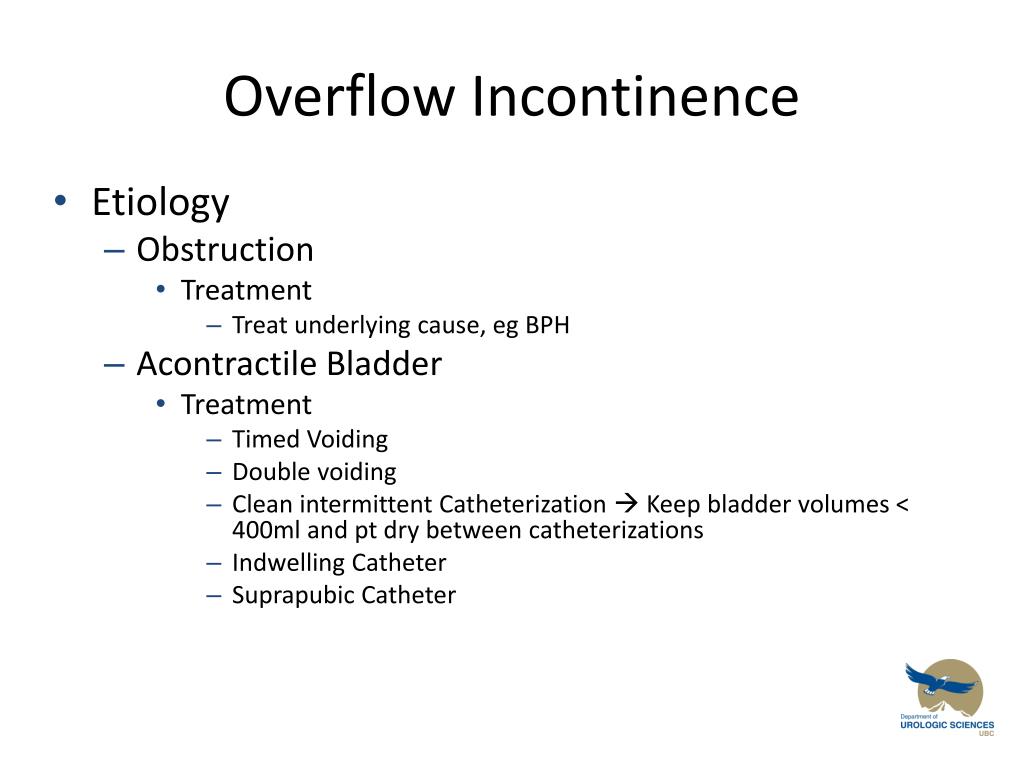 Overflow Incontinence

• Etiology
– Obstruction
• Treatment
– Treat underlying cause, eg BPH
– Acontractile Bladder
• Treatment
– Timed Voiding
– Double voiding
– Clean intermittent Catheterization → Keep bladder volumes < 400ml and pt dry between catheterizations
– Indwelling Catheter
– Suprapubic Catheter

Department of
UROLOGIC SCIENCES
UBC